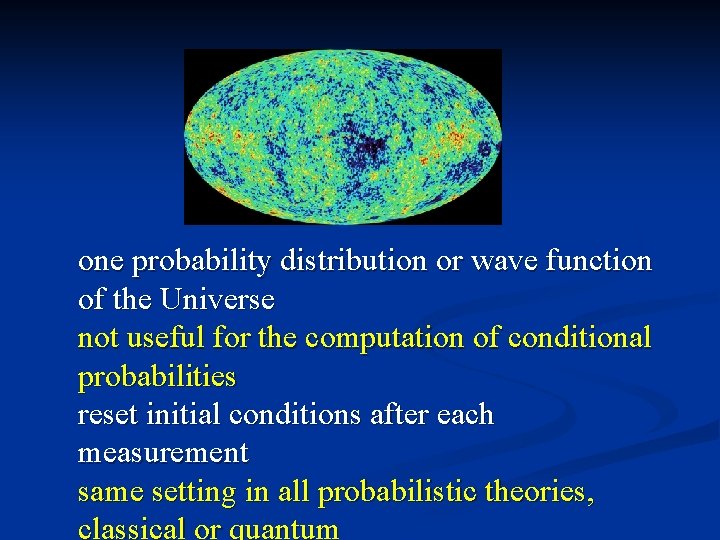 one probability distribution or wave function of the Universe

not useful for the computation of conditional probabilities

reset initial conditions after each measurement

same setting in all probabilistic theories, classical or quantum